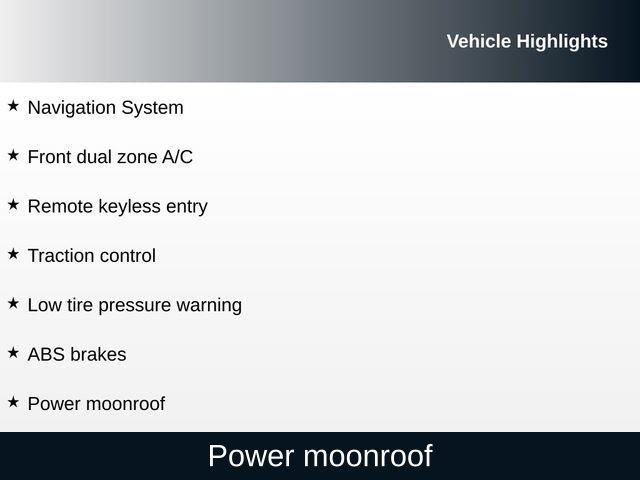 Vehicle Highlights

★ Navigation System

★ Front dual zone A/C

★ Remote keyless entry

★ Traction control

★ Low tire pressure warning

★ ABS brakes

★ Power moonroof

Power moonroof